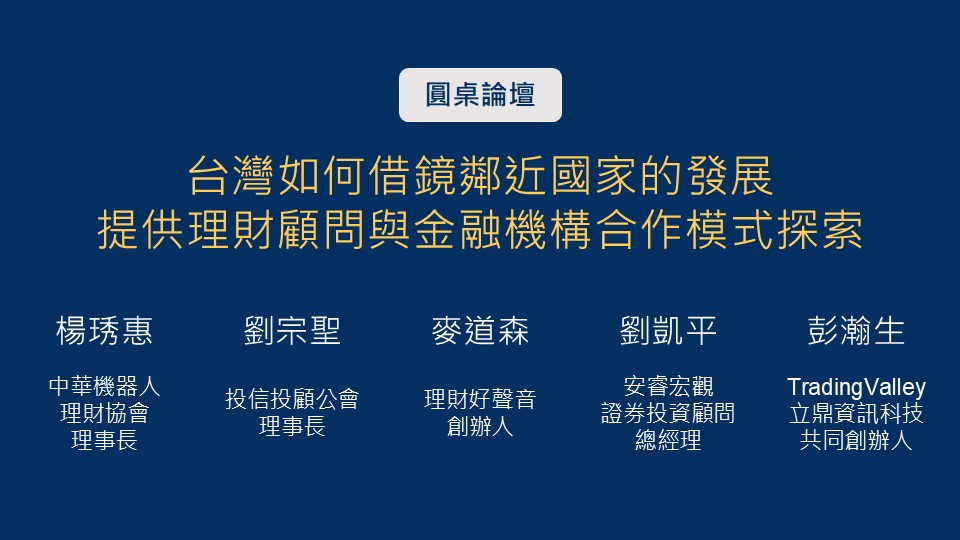 圓桌論壇

台灣如何借鏡鄰近國家的發展
提供理財顧問與金融機構合作模式探索

楊琇惠
中華機器人
理財協會
理事長

劉宗聖
投信投顧公會
理事長

麥道森
理財好聲音
創辦人

劉凱平
安睿宏觀
證券投資顧問
總經理

彭瀚生
TradingValley
立鼎資訊科技
共同創辦人